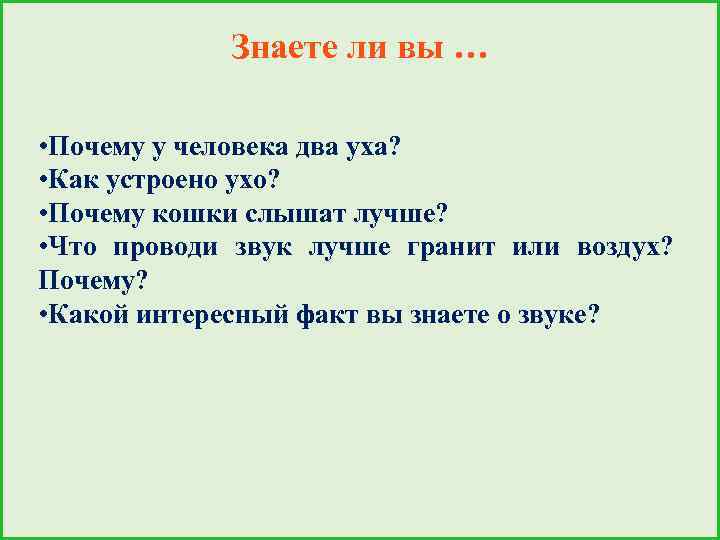 Знаете ли вы …

•Почему у человека два уха?
•Как устроено ухо?
•Почему кошки слышат лучше?
•Что проводи звук лучше гранит или воздух? Почему?
•Какой интересный факт вы знаете о звуке?